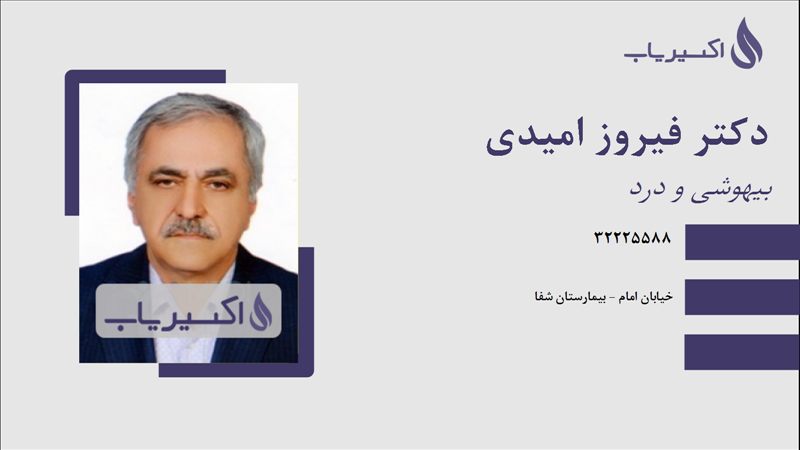 اکسیریاب

دکتر فیروز امیدی

بیهوشی و درد

۳۲۲۲۵۵۸۸

خیابان امام - بیمارستان شفا

اکسیریاب